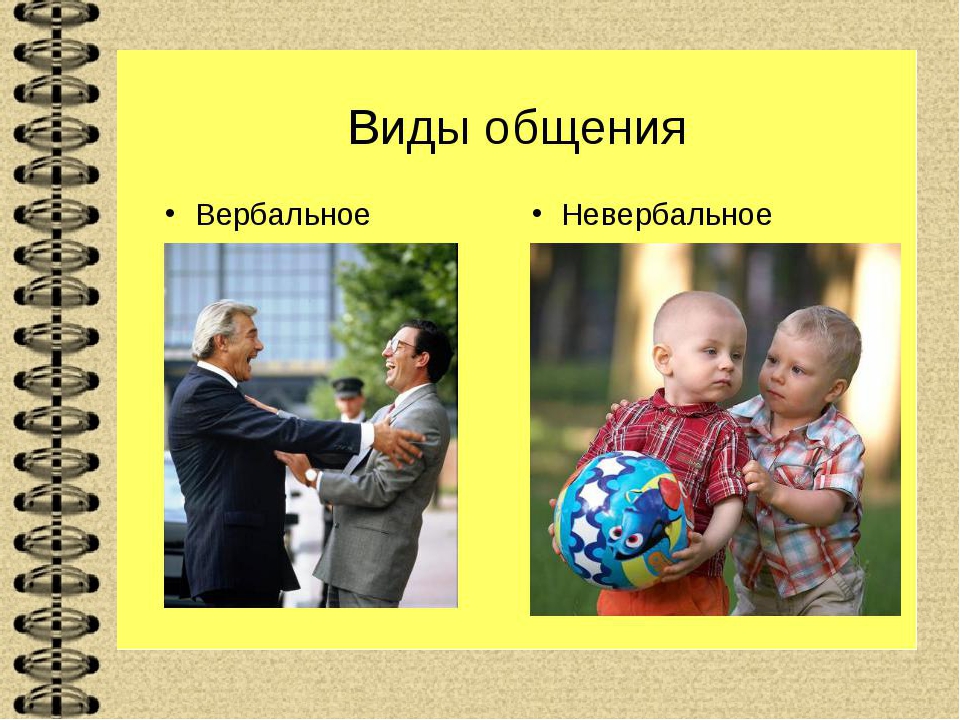 Виды общения

• Вербальное

• Невербальное